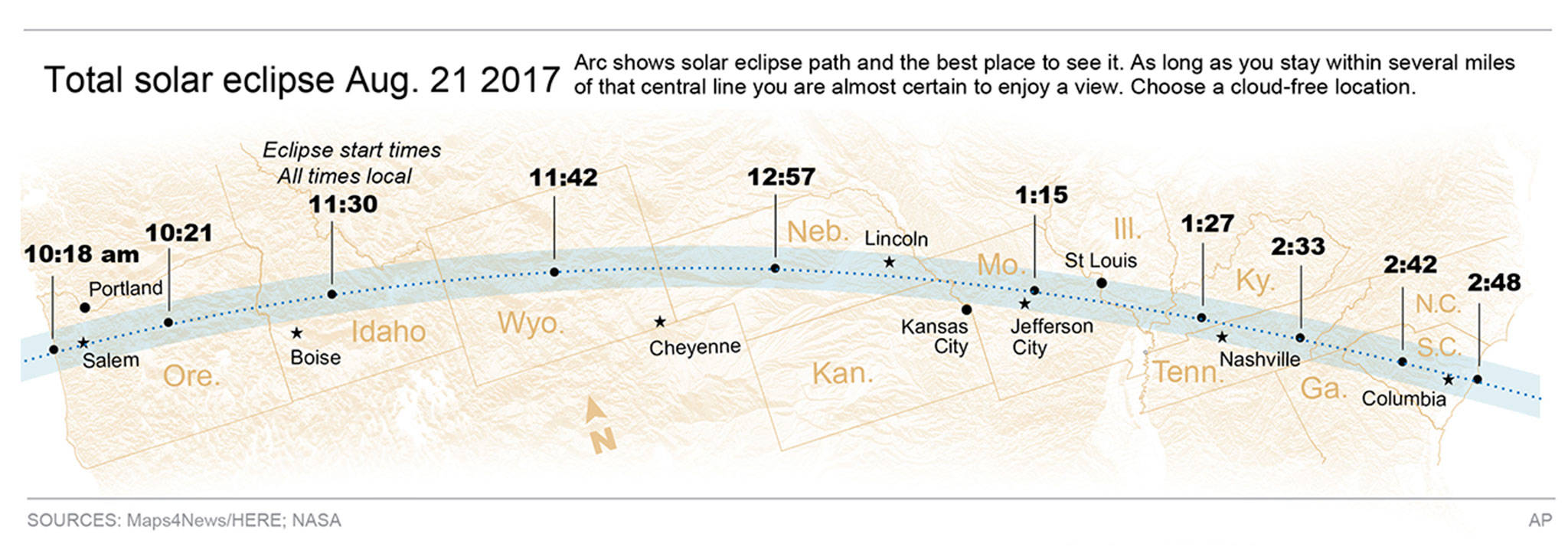 Total solar eclipse Aug. 21 2017

Arc shows solar eclipse path and the best place to see it. As long as you stay within several miles of that central line you are almost certain to enjoy a view. Choose a cloud-free location.

Eclipse start times
All times local

10:18 am
10:21
11:30
11:42
12:57
1:15
1:27
2:33
2:42
2:48

Portland
Salem
Ore.
Boise
Idaho
Wyo.
Cheyenne
Neb.
Lincoln
Kan.
Kansas City
Mo.
Jefferson City
St Louis
Ill.
Ky.
Tenn.
Nashville
Ga.
N.C.
S.C.
Columbia
N

SOURCES: Maps4News/HERE; NASA
AP